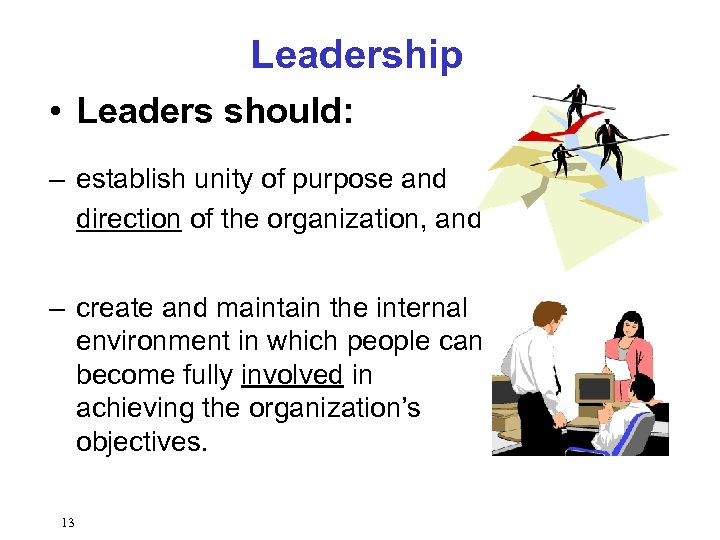 Leadership

• Leaders should:

– establish unity of purpose and direction of the organization, and

– create and maintain the internal environment in which people can become fully involved in achieving the organization's objectives.

13